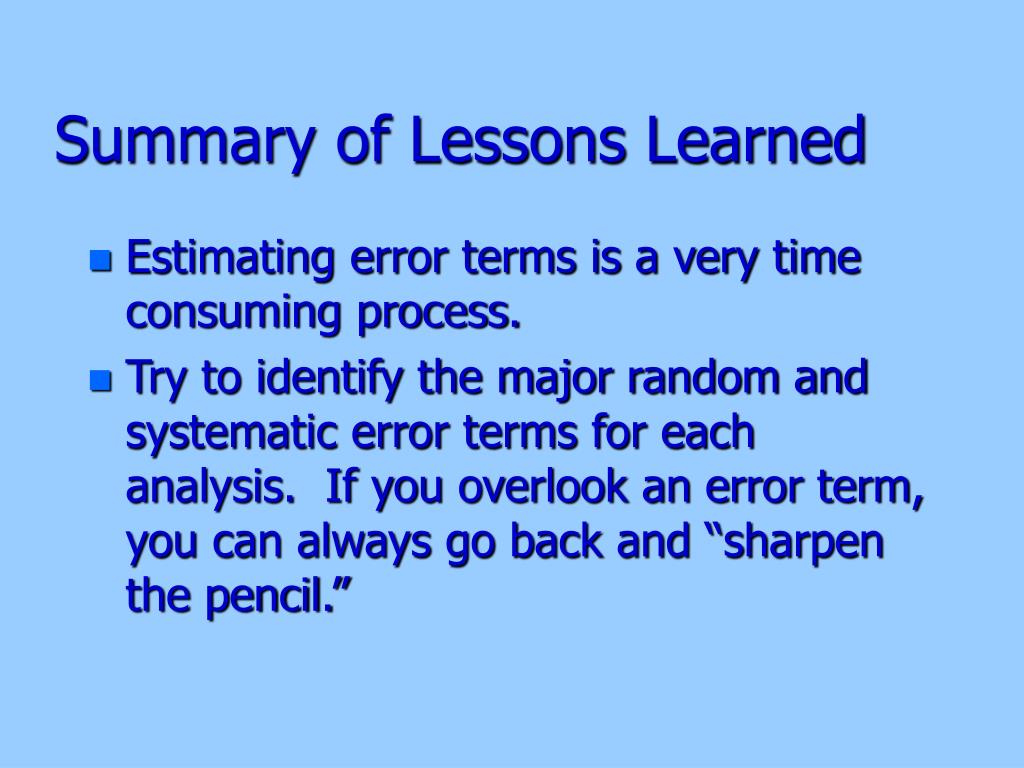 Summary of Lessons Learned

- Estimating error terms is a very time consuming process.
- Try to identify the major random and systematic error terms for each analysis. If you overlook an error term, you can always go back and “sharpen the pencil.”